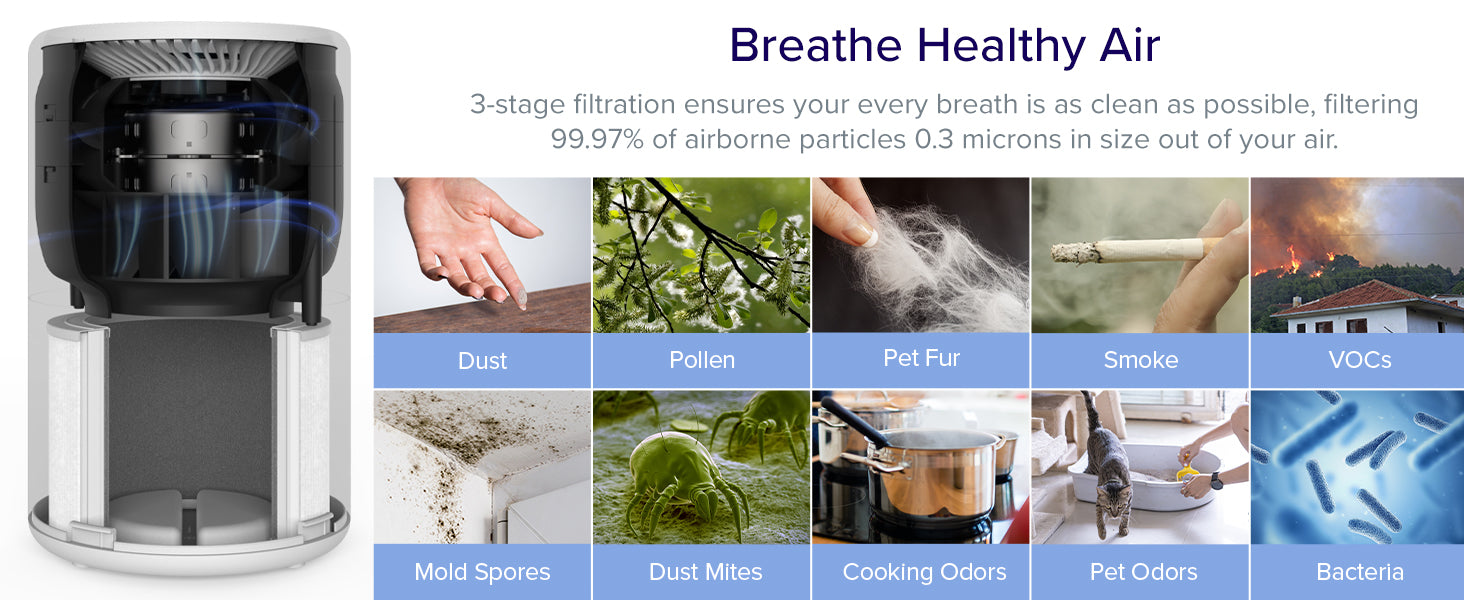 Breathe Healthy Air

3-stage filtration ensures your every breath is as clean as possible, filtering 99.97% of airborne particles 0.3 microns in size out of your air.

Dust
Pollen
Pet Fur
Smoke
VOCs
Mold Spores
Dust Mites
Cooking Odors
Pet Odors
Bacteria